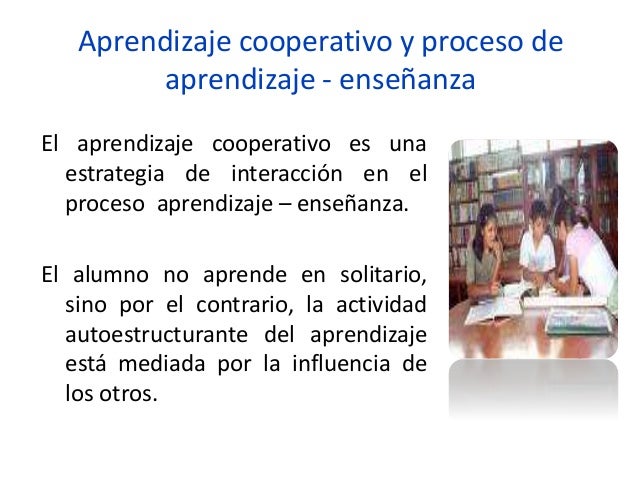 Aprendizaje cooperativo y proceso de aprendizaje - enseñanza

El aprendizaje cooperativo es una estrategia de interacción en el proceso aprendizaje – enseñanza.

El alumno no aprende en solitario, sino por el contrario, la actividad autoestructurante del aprendizaje está mediada por la influencia de los otros.